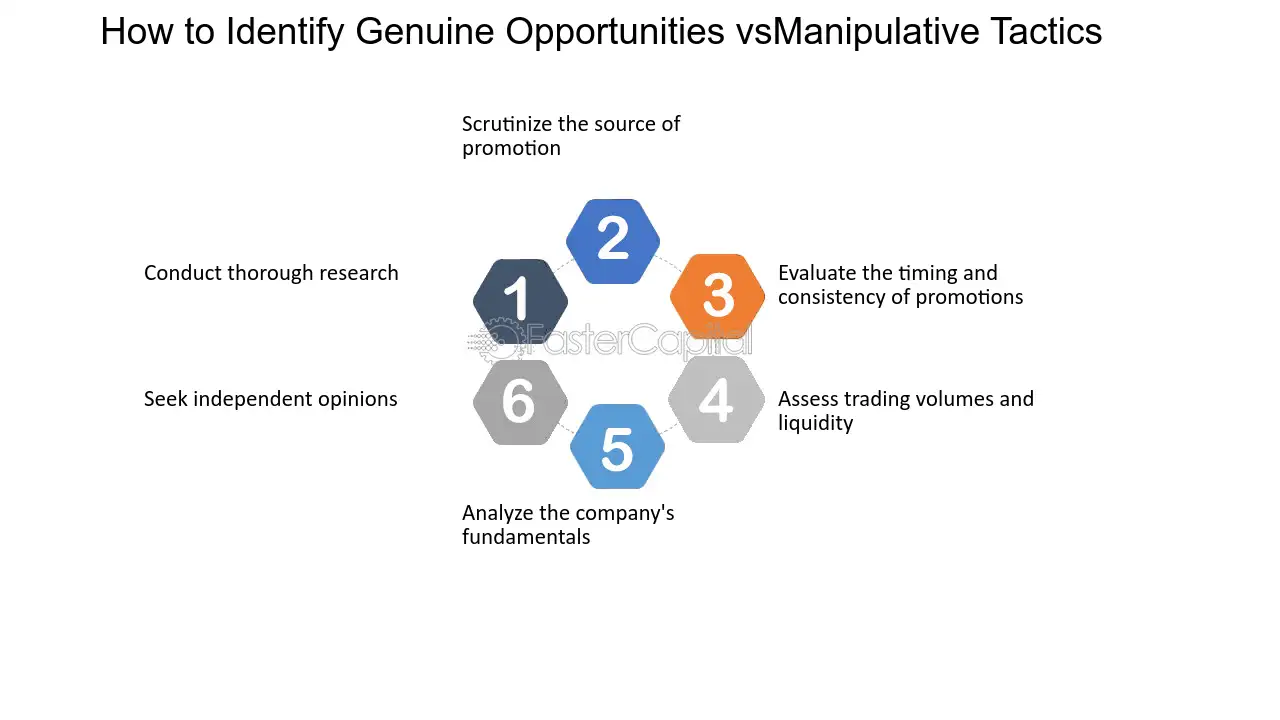 How to Identify Genuine Opportunities vsManipulative Tactics

Scrutinize the source of promotion

2

Conduct thorough research

1

3

Evaluate the timing and consistency of promotions

Seek independent opinions

6

4

Assess trading volumes and liquidity

5

Analyze the company's fundamentals

FasterCapital